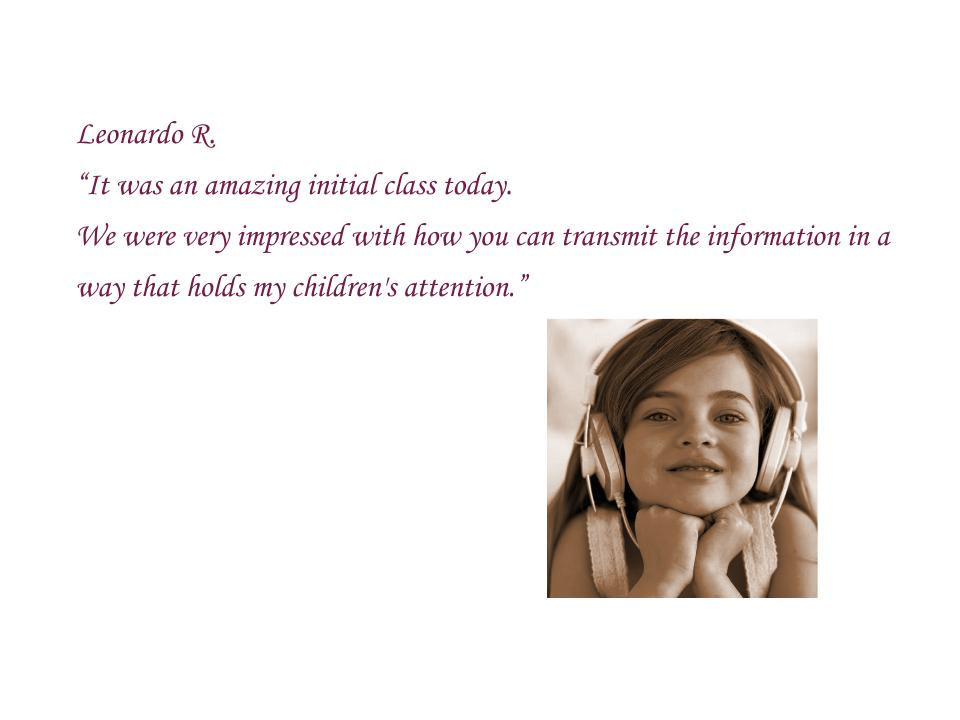 Leonardo R.

“It was an amazing initial class today.

We were very impressed with how you can transmit the information in a way that holds my children's attention.”